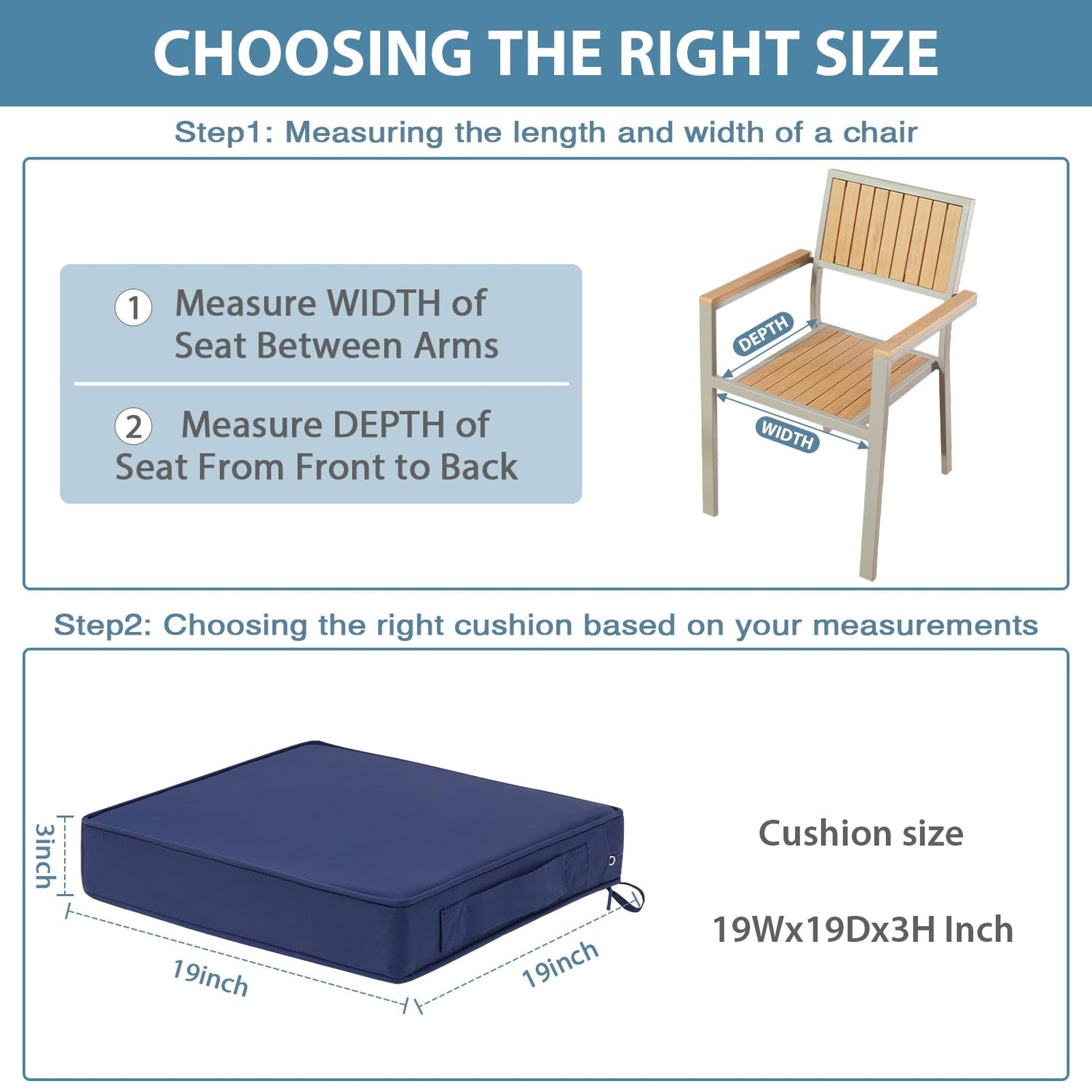 CHOOSING THE RIGHT SIZE

Step1: Measuring the length and width of a chair

1 Measure WIDTH of Seat Between Arms

2 Measure DEPTH of Seat From Front to Back

DEPTH

WIDTH

Step2: Choosing the right cushion based on your measurements

3inch

19inch

19inch

Cushion size

19Wx19Dx3H Inch